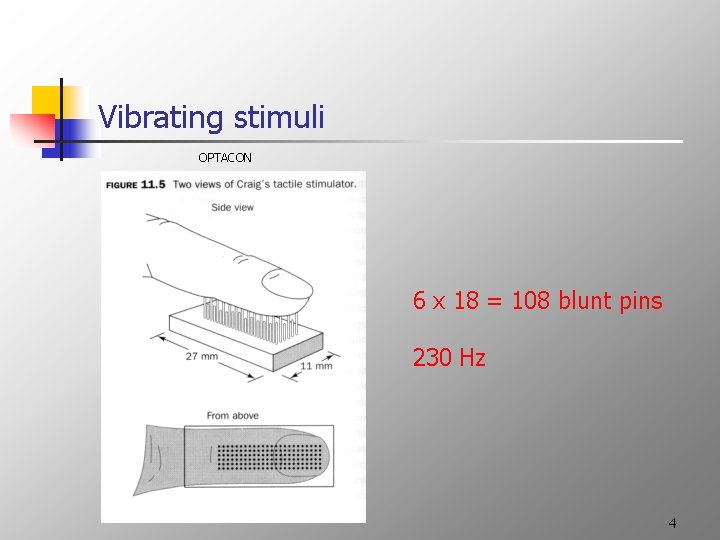 Vibrating stimuli

OPTACON

FIGURE 11.5 Two views of Craig's tactile stimulator.

Side view

27 mm

11 mm

From above

6 x 18 = 108 blunt pins

230 Hz

4